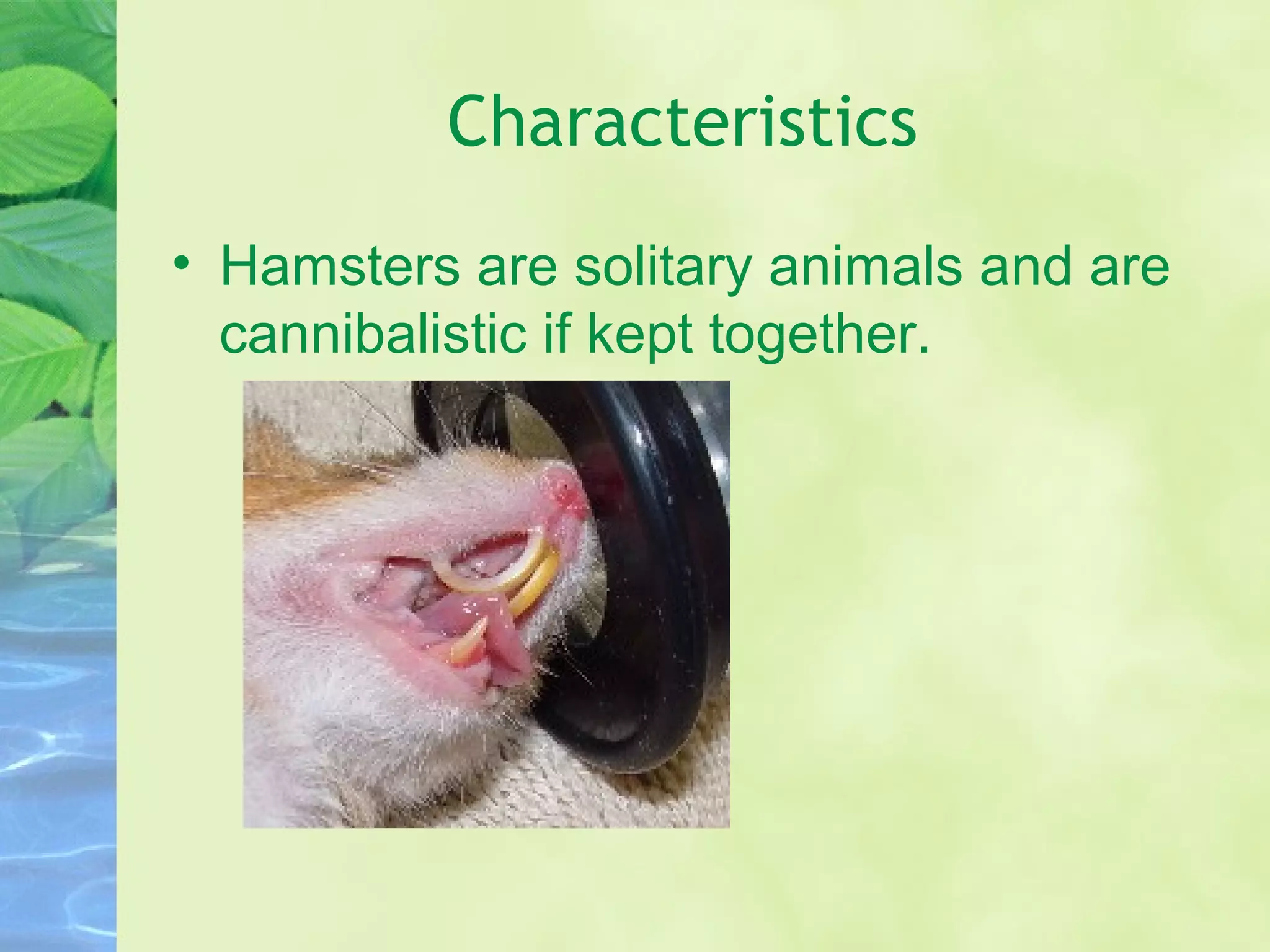 Characteristics

• Hamsters are solitary animals and are cannibalistic if kept together.